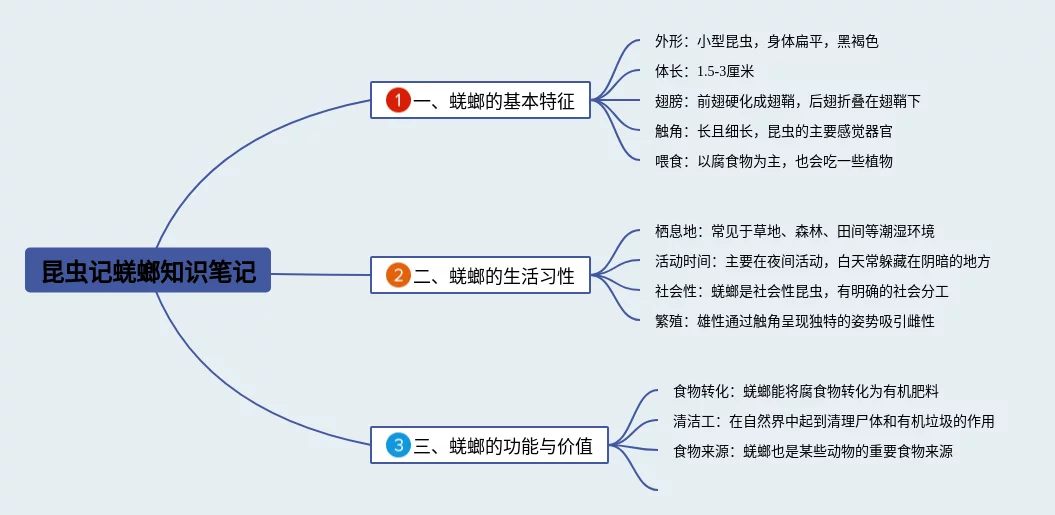 昆虫记蜣螂知识笔记

1 一、蜣螂的基本特征

外形：小型昆虫，身体扁平，黑褐色

体长：1.5-3厘米

翅膀：前翅硬化成翅鞘，后翅折叠在翅鞘下

触角：长且细长，昆虫的主要感觉器官

喂食：以腐食物为主，也会吃一些植物

2 二、蜣螂的生活习性

栖息地：常见于草地、森林、田间等潮湿环境

活动时间：主要在夜间活动，白天常躲藏在阴暗的地方

社会性：蜣螂是社会性昆虫，有明确的社会分工

繁殖：雄性通过触角呈现独特的姿势吸引雌性

3 三、蜣螂的功能与价值

食物转化：蜣螂能将腐食物转化为有机肥料

清洁工：在自然界中起到清理尸体和有机垃圾的作用

食物来源：蜣螂也是某些动物的重要食物来源